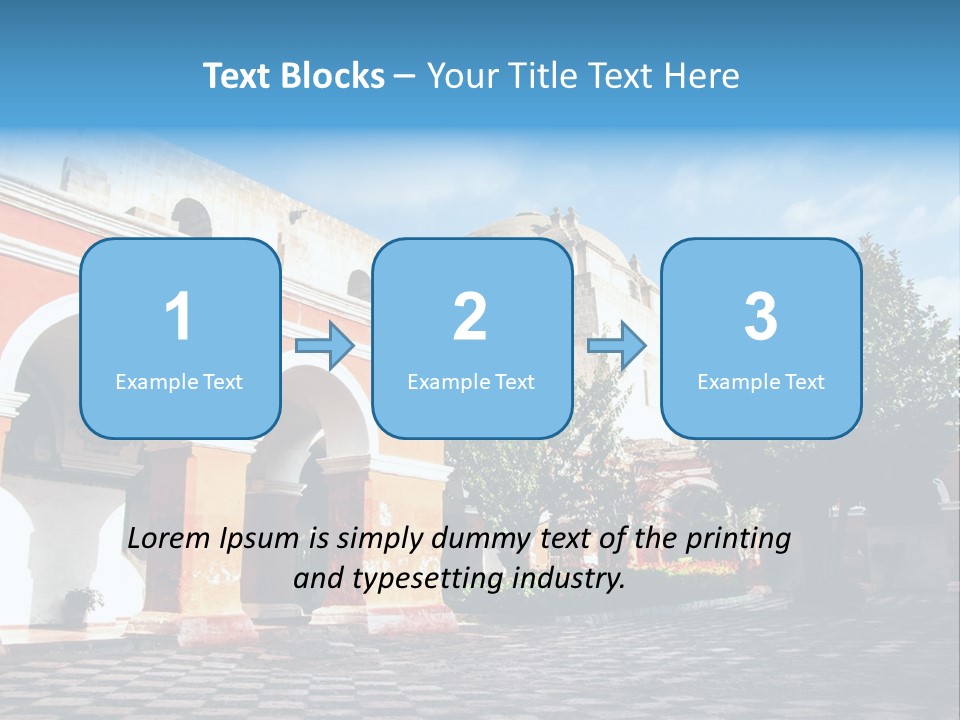 Text Blocks – Your Title Text Here

1
Example Text

2
Example Text

3
Example Text

Lorem Ipsum is simply dummy text of the printing and typesetting industry.